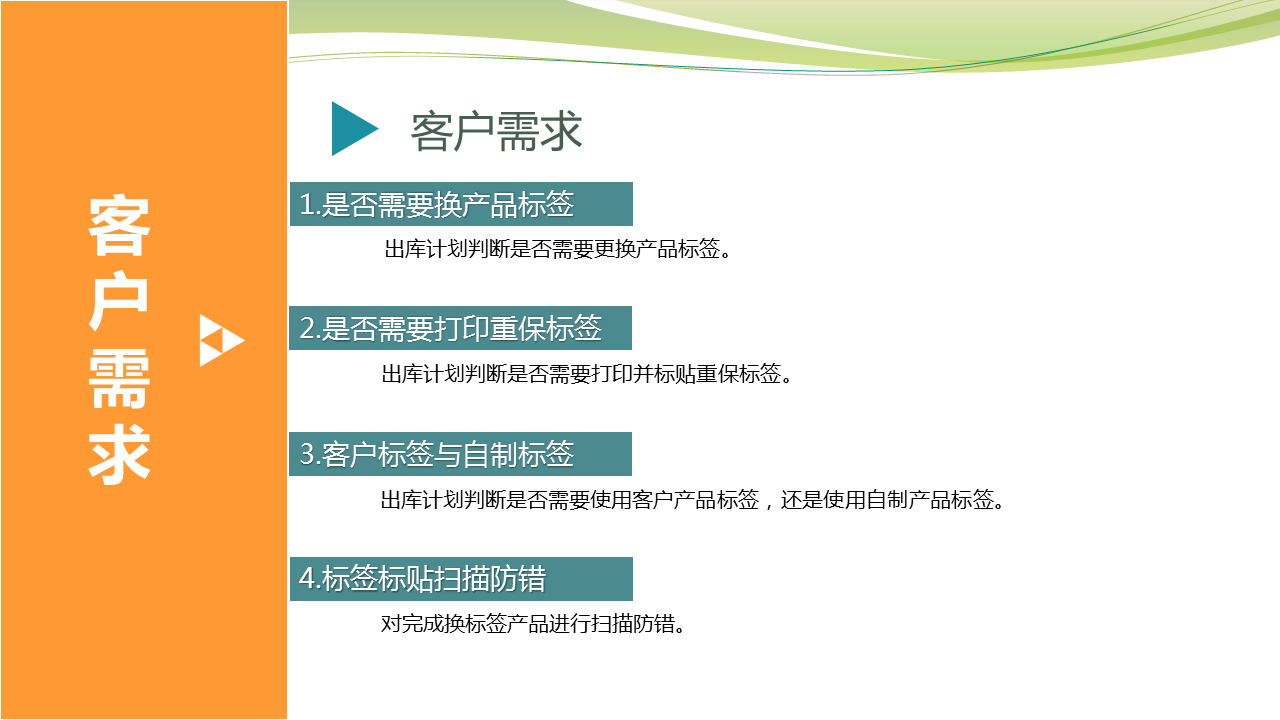 客户需求

客户需求

1.是否需要换产品标签

出库计划判断是否需要更换产品标签。

2.是否需要打印重保标签

出库计划判断是否需要打印并标贴重保标签。

3.客户标签与自制标签

出库计划判断是否需要使用客户产品标签，还是使用自制产品标签。

4.标签标贴扫描防错

对完成换标签产品进行扫描防错。